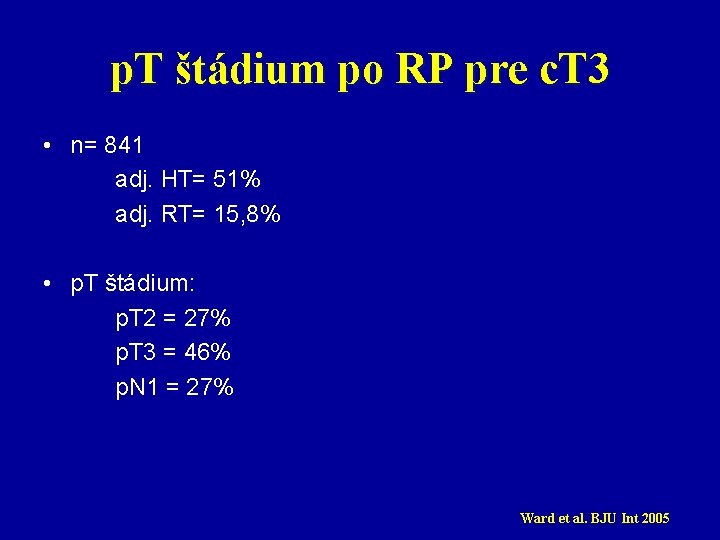 pT štádium po RP pre cT3

• n= 841
adj. HT= 51%
adj. RT= 15,8%

• pT štádium:
pT2 = 27%
pT3 = 46%
pN1 = 27%

Ward et al. BJU Int 2005